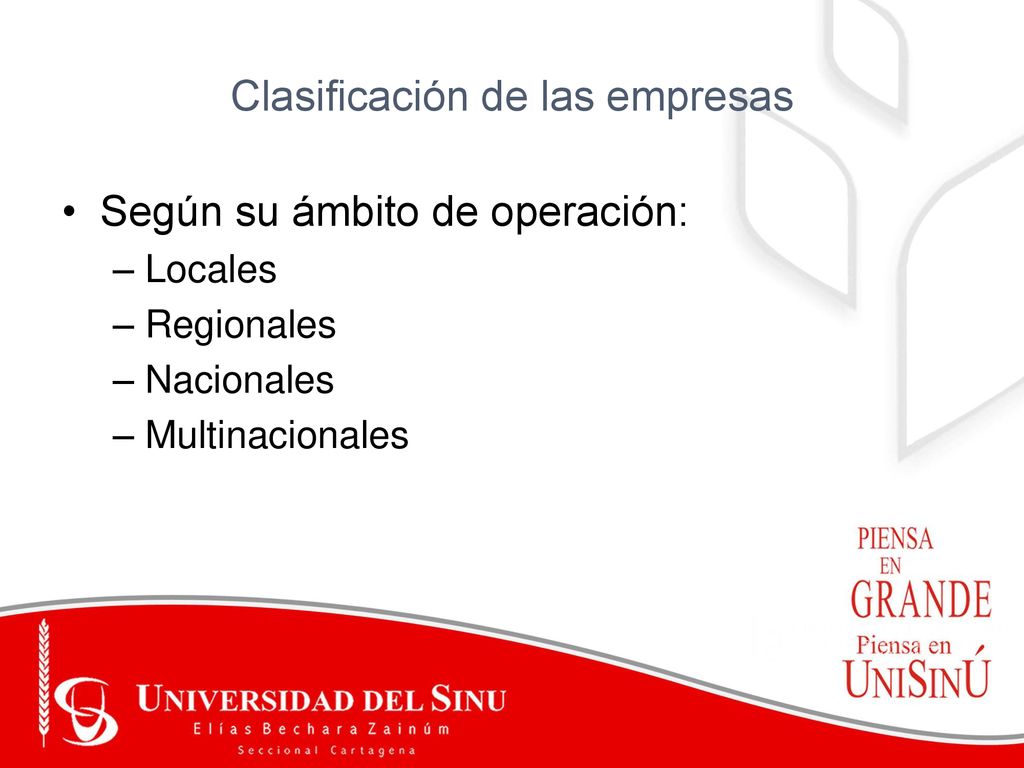 Clasificación de las empresas

• Según su ámbito de operación:
– Locales
– Regionales
– Nacionales
– Multinacionales

PIENSA EN GRANDE
Piensa en UNISINÚ

UNIVERSIDAD DEL SINU
Elías Bechara Zainúm
Seccional Cartagena